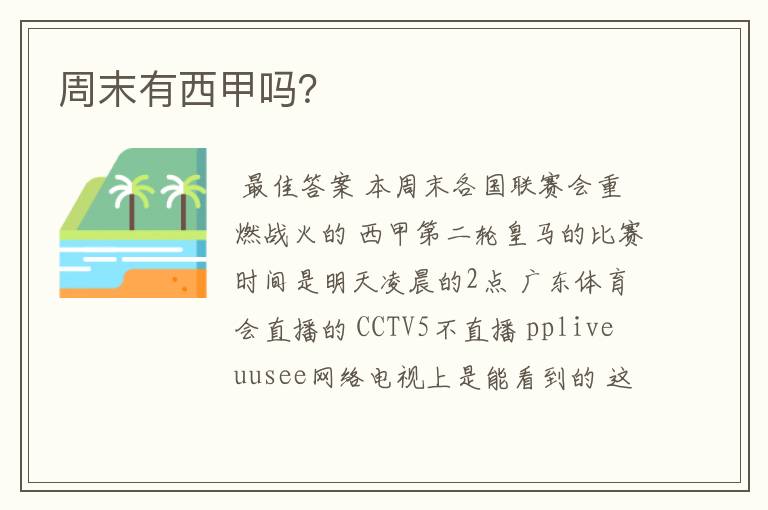 周末有西甲吗?

最佳答案 本周末各国联赛会重燃战火的 西甲第二轮皇马的比赛时间是明天凌晨的2点 广东体育会直播的 CCTV5不直播 pplive uusee网络电视上是能看到的 这